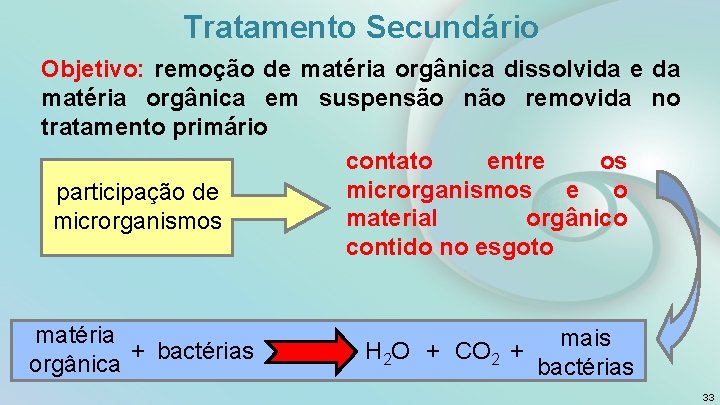 Tratamento Secundário

Objetivo: remoção de matéria orgânica dissolvida e da matéria orgânica em suspensão não removida no tratamento primário

participação de microrganismos

contato entre os microrganismos e o material orgânico contido no esgoto

matéria orgânica + bactérias $H_2O$ + $CO_2$ + mais bactérias

33